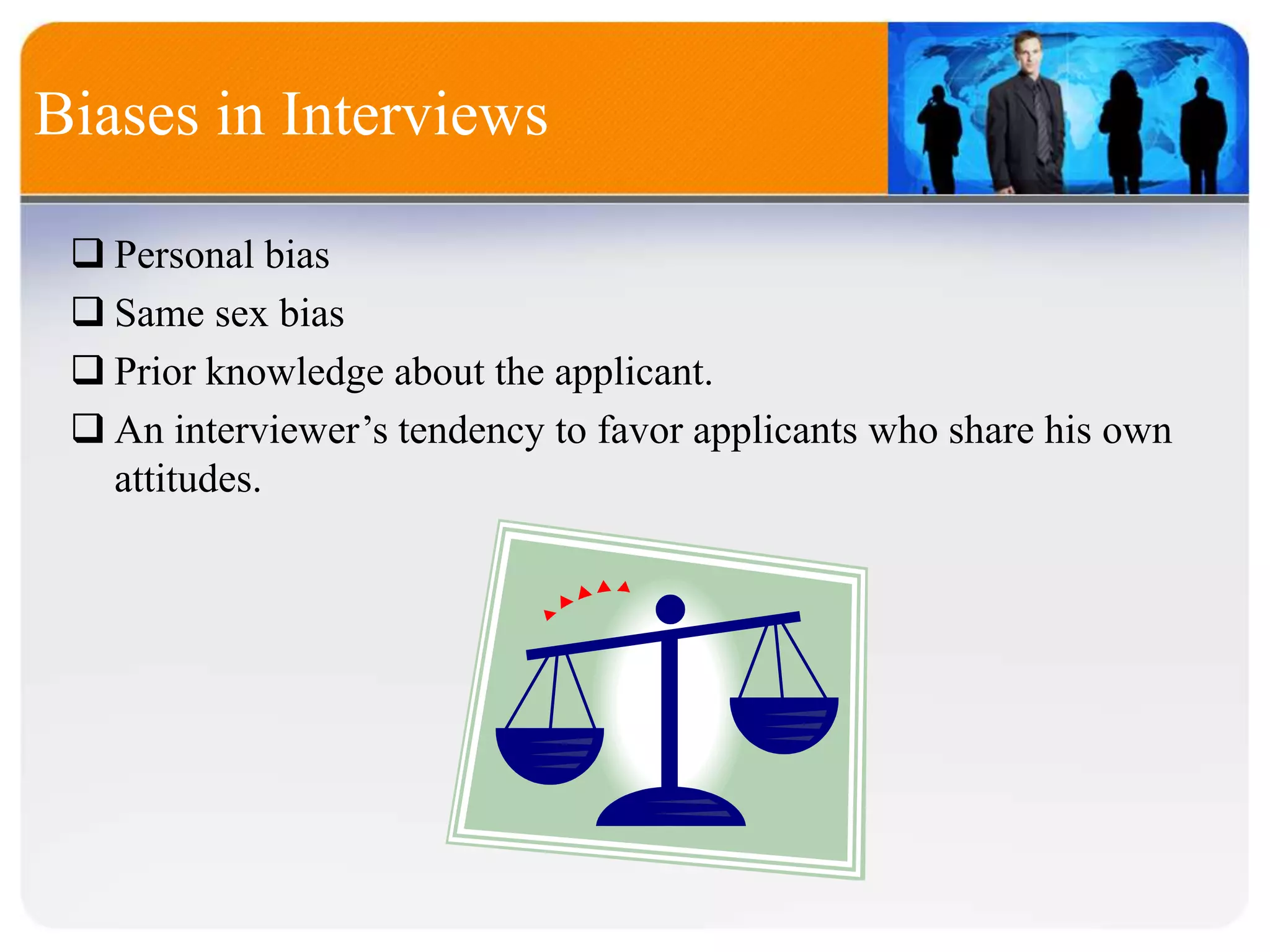 Biases in Interviews

❑ Personal bias

❑ Same sex bias

❑ Prior knowledge about the applicant.

❑ An interviewer’s tendency to favor applicants who share his own attitudes.